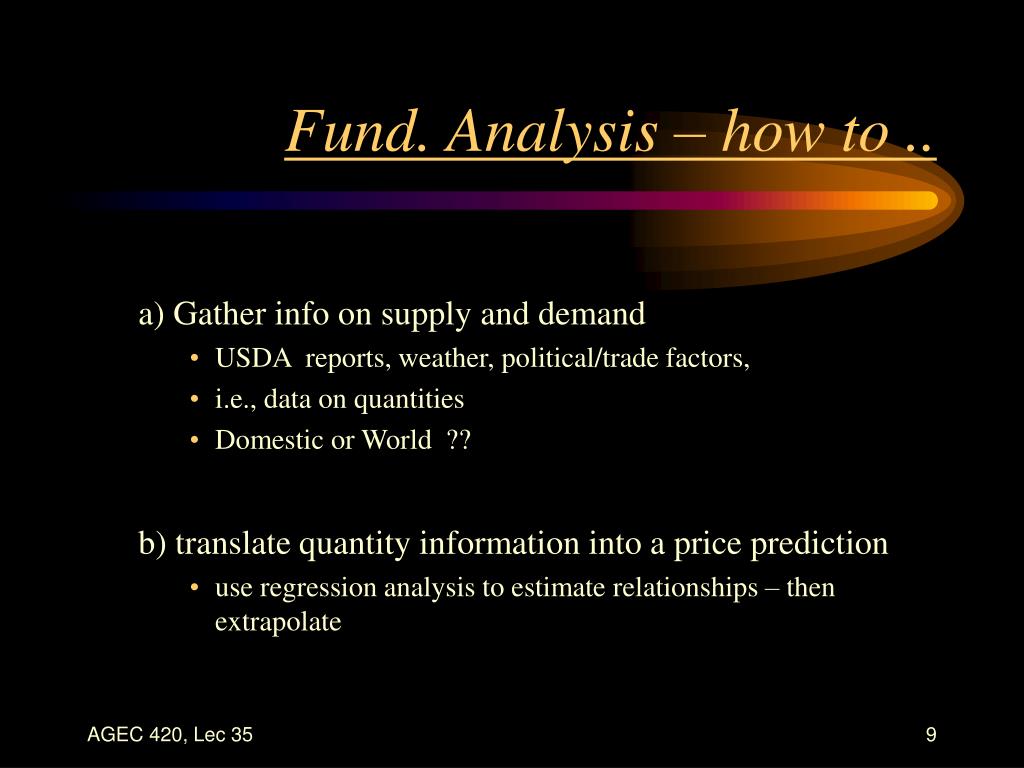 Fund. Analysis – how to ..

a) Gather info on supply and demand

• USDA reports, weather, political/trade factors,
• i.e., data on quantities
• Domestic or World ??

b) translate quantity information into a price prediction

• use regression analysis to estimate relationships – then extrapolate

AGEC 420, Lec 35

9